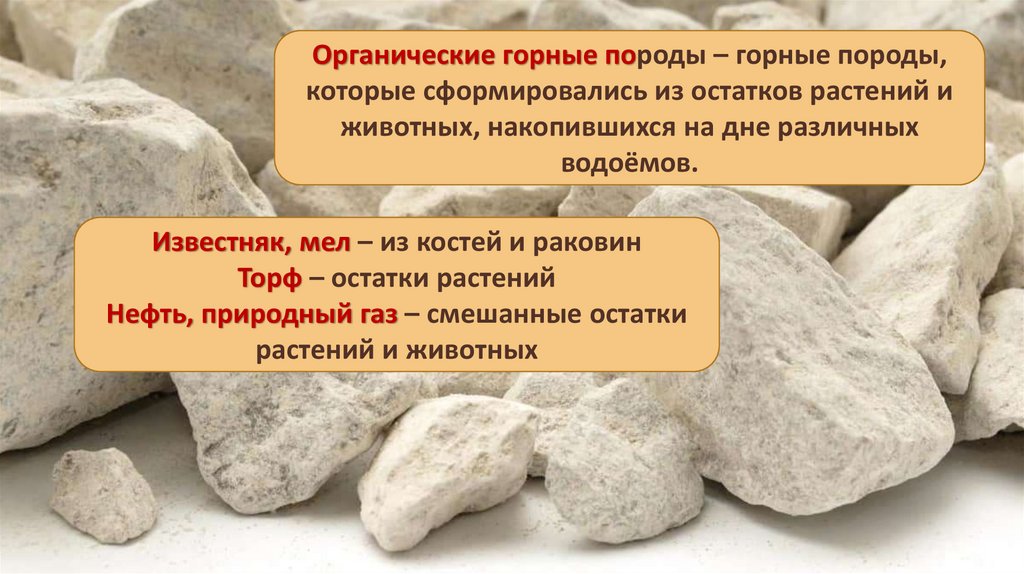 Органические горные породы – горные породы, которые сформировались из остатков растений и животных, накопившихся на дне различных водоёмов.

Известняк, мел – из костей и раковин
Торф – остатки растений
Нефть, природный газ – смешанные остатки растений и животных